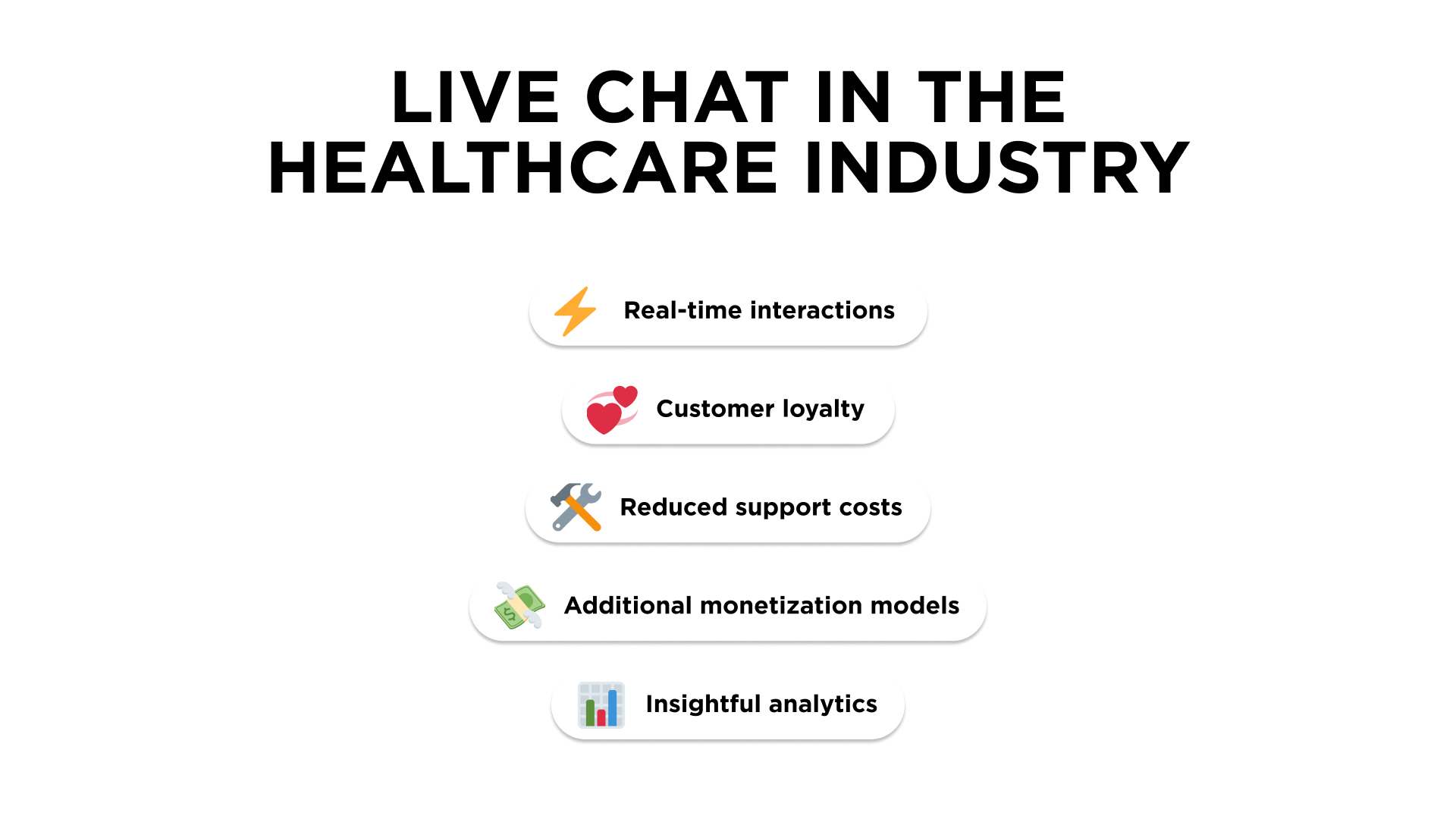 LIVE CHAT IN THE HEALTHCARE INDUSTRY

Real-time interactions

Customer loyalty

Reduced support costs

Additional monetization models

Insightful analytics